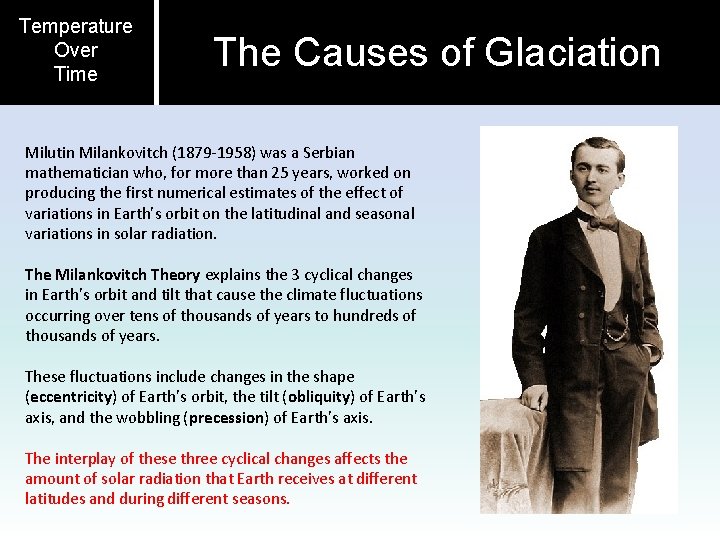 Temperature Over Time

The Causes of Glaciation

Milutin Milankovitch (1879-1958) was a Serbian mathematician who, for more than 25 years, worked on producing the first numerical estimates of the effect of variations in Earth's orbit on the latitudinal and seasonal variations in solar radiation.

The Milankovitch Theory explains the 3 cyclical changes in Earth's orbit and tilt that cause the climate fluctuations occurring over tens of thousands of years to hundreds of thousands of years.

These fluctuations include changes in the shape (eccentricity) of Earth's orbit, the tilt (obliquity) of Earth's axis, and the wobbling (precession) of Earth's axis.

The interplay of these three cyclical changes affects the amount of solar radiation that Earth receives at different latitudes and during different seasons.